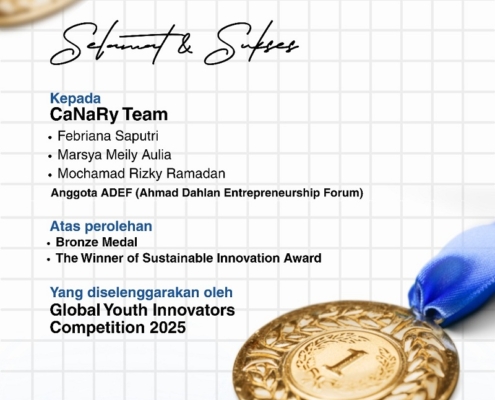 Selamat & Sukses

Kepada
CaNaRy Team
• Febriana Saputri
• Marsya Meily Aulia
• Mochamad Rizky Ramadan
Anggota ADEF (Ahmad Dahlan Entrepreneurship Forum)

Atas perolehan
• Bronze Medal
• The Winner of Sustainable Innovation Award

Yang diselenggarakan oleh
Global Youth Innovators Competition 2025

1